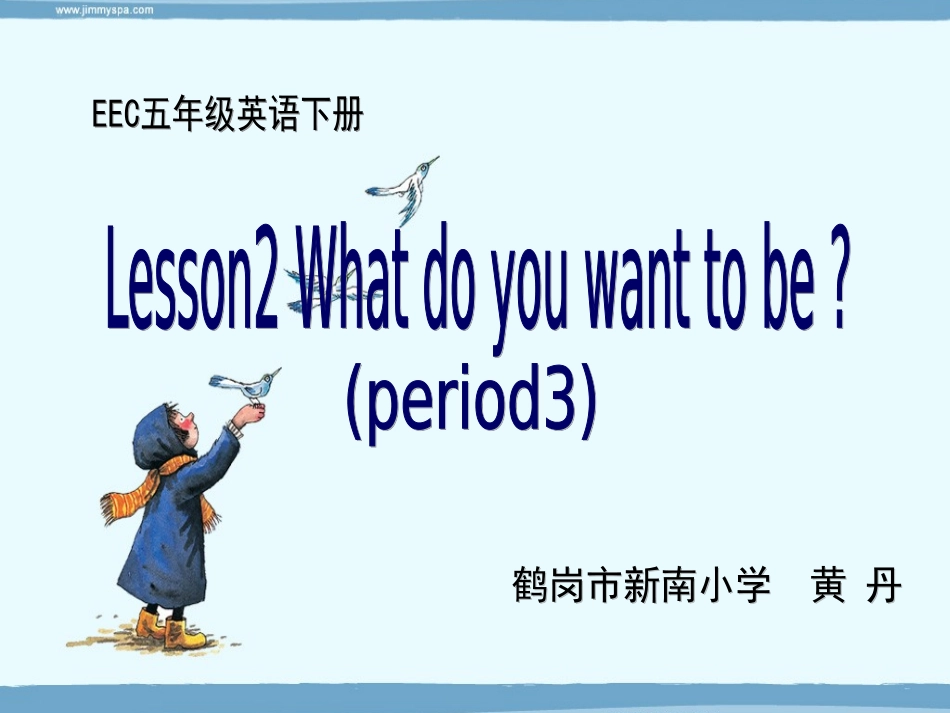 www.jimmyspa.com

EEC五年级英语下册

Lesson2 What do you want to be ?

(period3)

鹤岗市新南小学　黄 丹